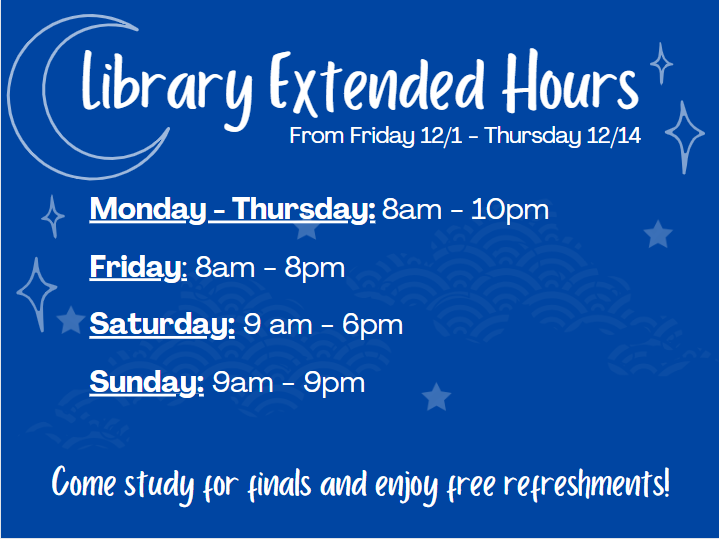 Library Extended Hours
From Friday 12/1 - Thursday 12/14

Monday - Thursday: 8am - 10pm

Friday: 8am - 8pm

Saturday: 9 am - 6pm

Sunday: 9am - 9pm

Come study for finals and enjoy free refreshments!